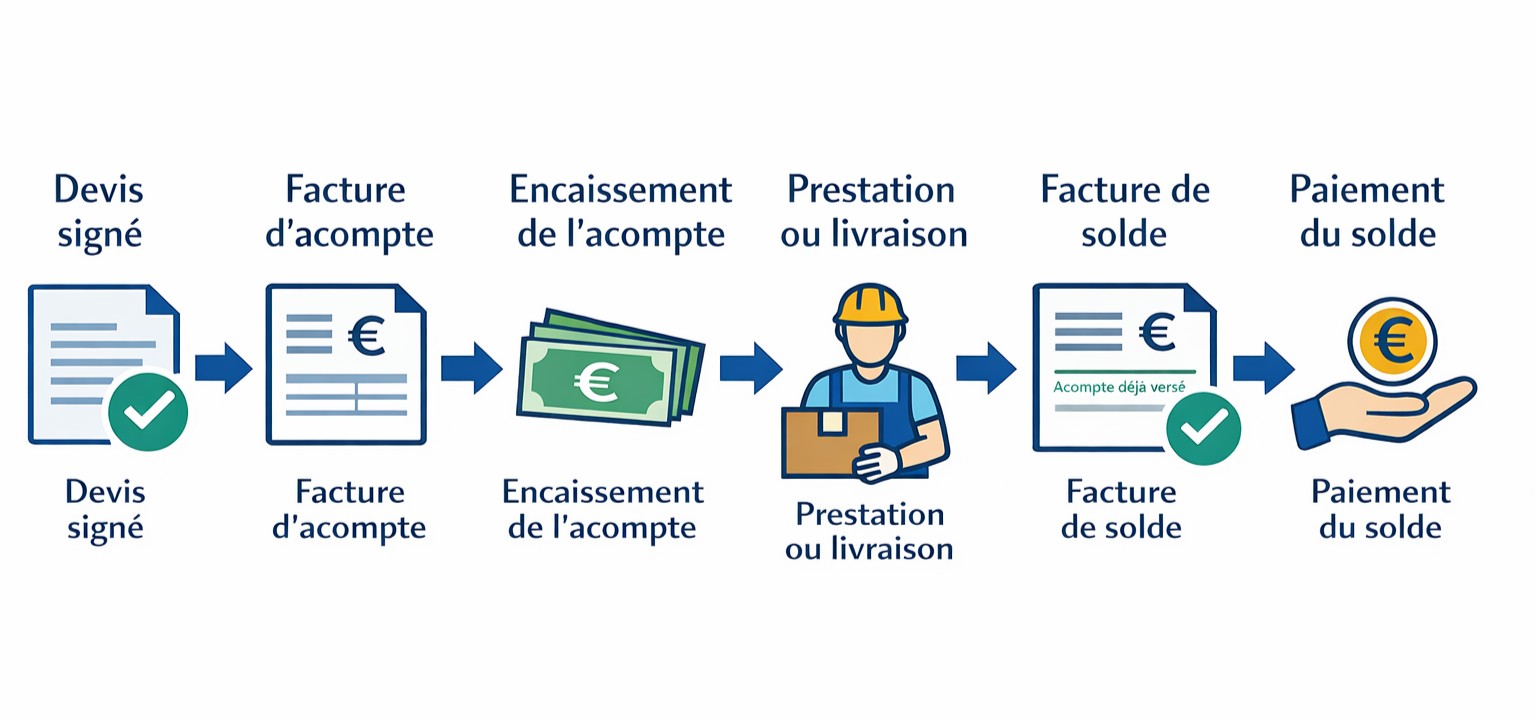 Devis signé

Facture d’acompte

Encaissement de l’acompte

Prestation ou livraison

Facture de solde

Paiement du solde

€

€

€

Acompte déjà versé

€

Devis signé

Facture d’acompte

Encaissement de l’acompte

Prestation ou livraison

Facture de solde

Paiement du solde